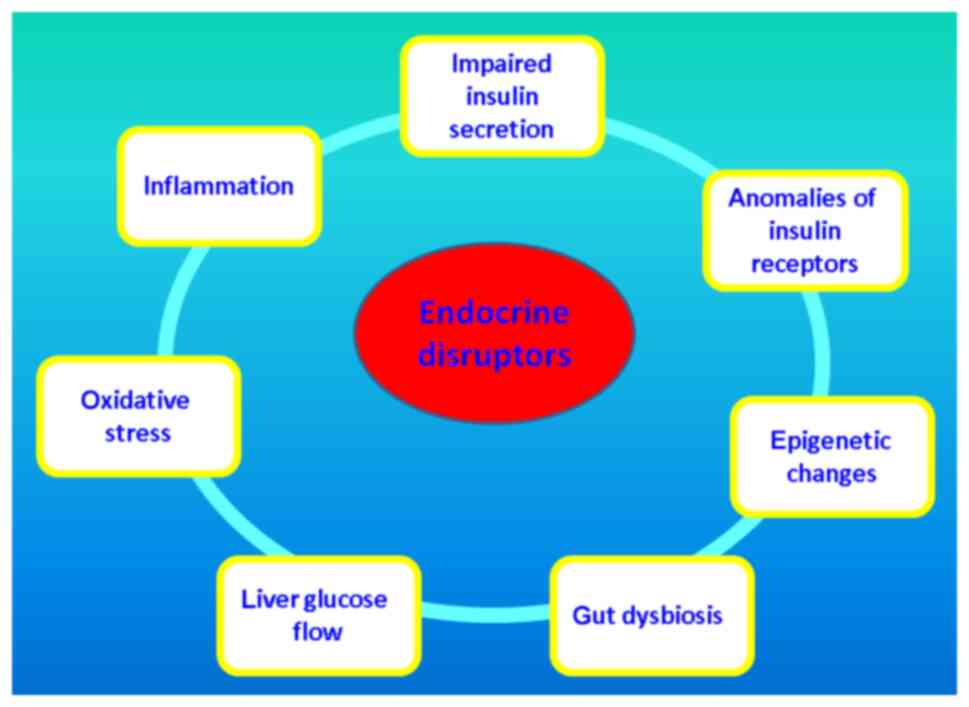 Endocrine disruptors

Impaired insulin secretion

Anomalies of insulin receptors

Epigenetic changes

Gut dysbiosis

Liver glucose flow

Oxidative stress

Inflammation